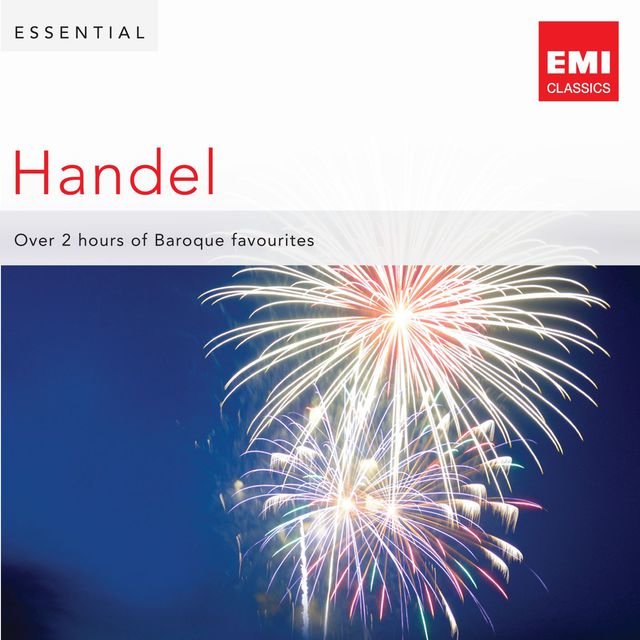 ESSENTIAL

EMI
CLASSICS

Handel

Over 2 hours of Baroque favourites